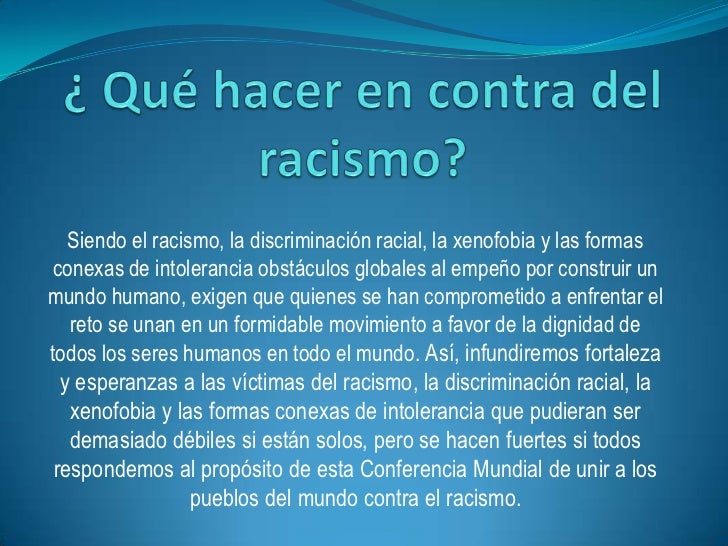 ¿ Qué hacer en contra del racismo?

Siendo el racismo, la discriminación racial, la xenofobia y las formas conexas de intolerancia obstáculos globales al empeño por construir un mundo humano, exigen que quienes se han comprometido a enfrentar el reto se unan en un formidable movimiento a favor de la dignidad de todos los seres humanos en todo el mundo. Así, infundiremos fortaleza y esperanzas a las víctimas del racismo, la discriminación racial, la xenofobia y las formas conexas de intolerancia que pudieran ser demasiado débiles si están solos, pero se hacen fuertes si todos respondemos al propósito de esta Conferencia Mundial de unir a los pueblos del mundo contra el racismo.